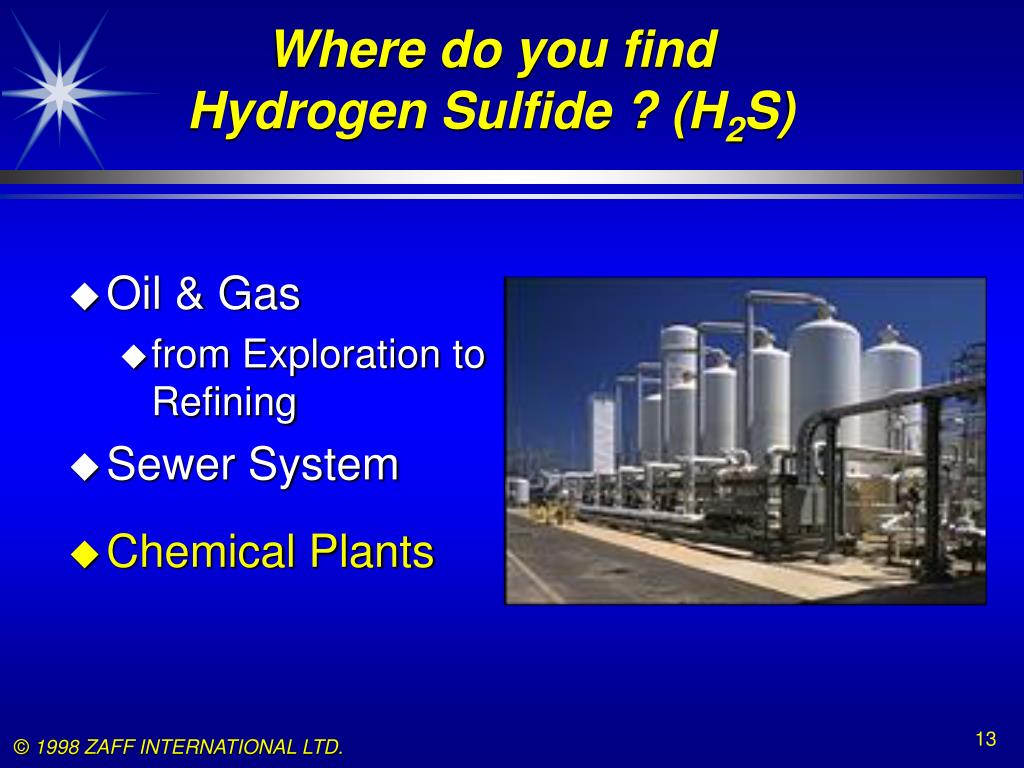 Where do you find Hydrogen Sulfide ? ($H_2S$)

◆ Oil & Gas
◆ from Exploration to Refining
◆ Sewer System
◆ Chemical Plants

© 1998 ZAFF INTERNATIONAL LTD.

13